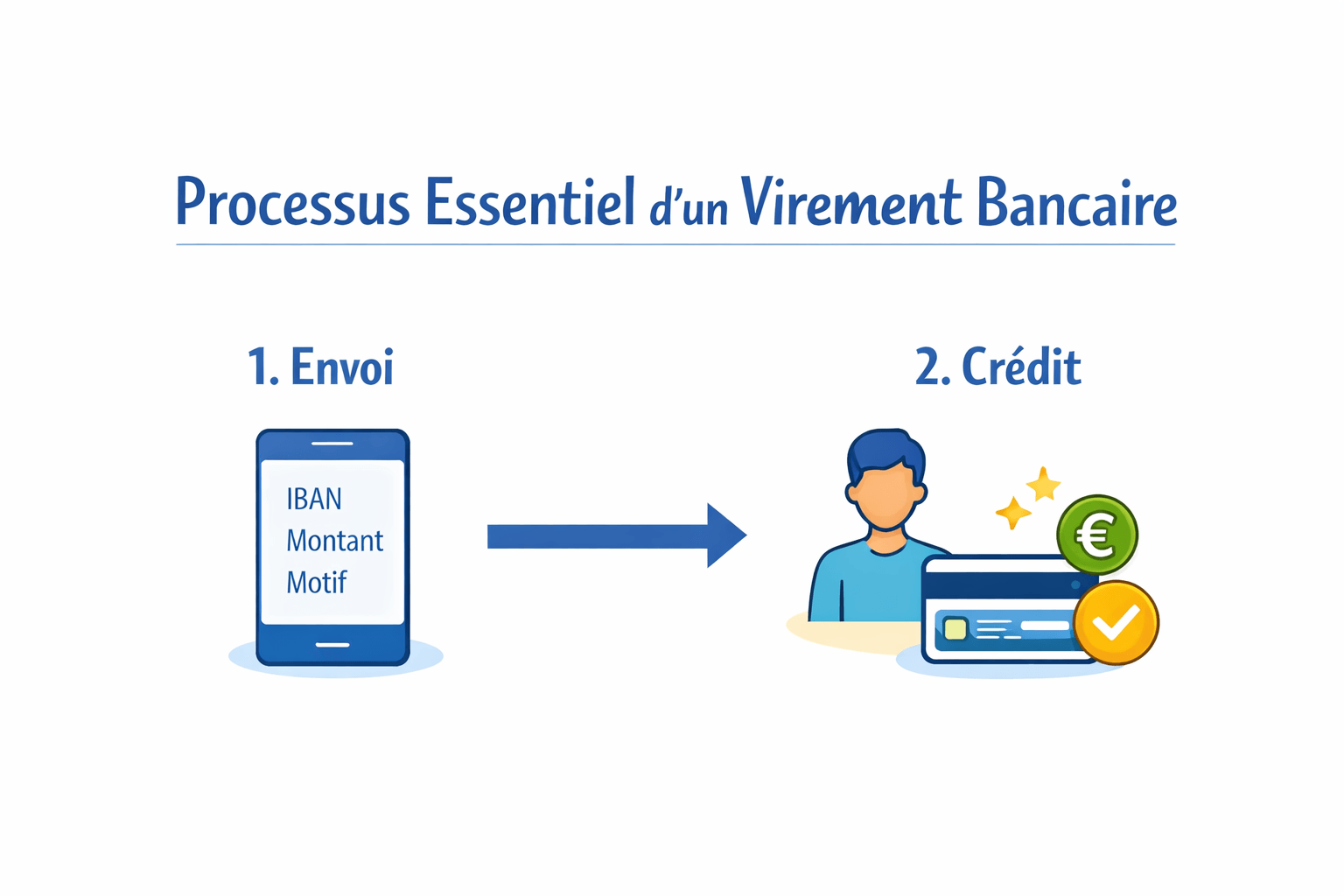 Processus Essentiel d'un Virement Bancaire

1. Envoi

IBAN
Montant
Motif

2. Crédit

€